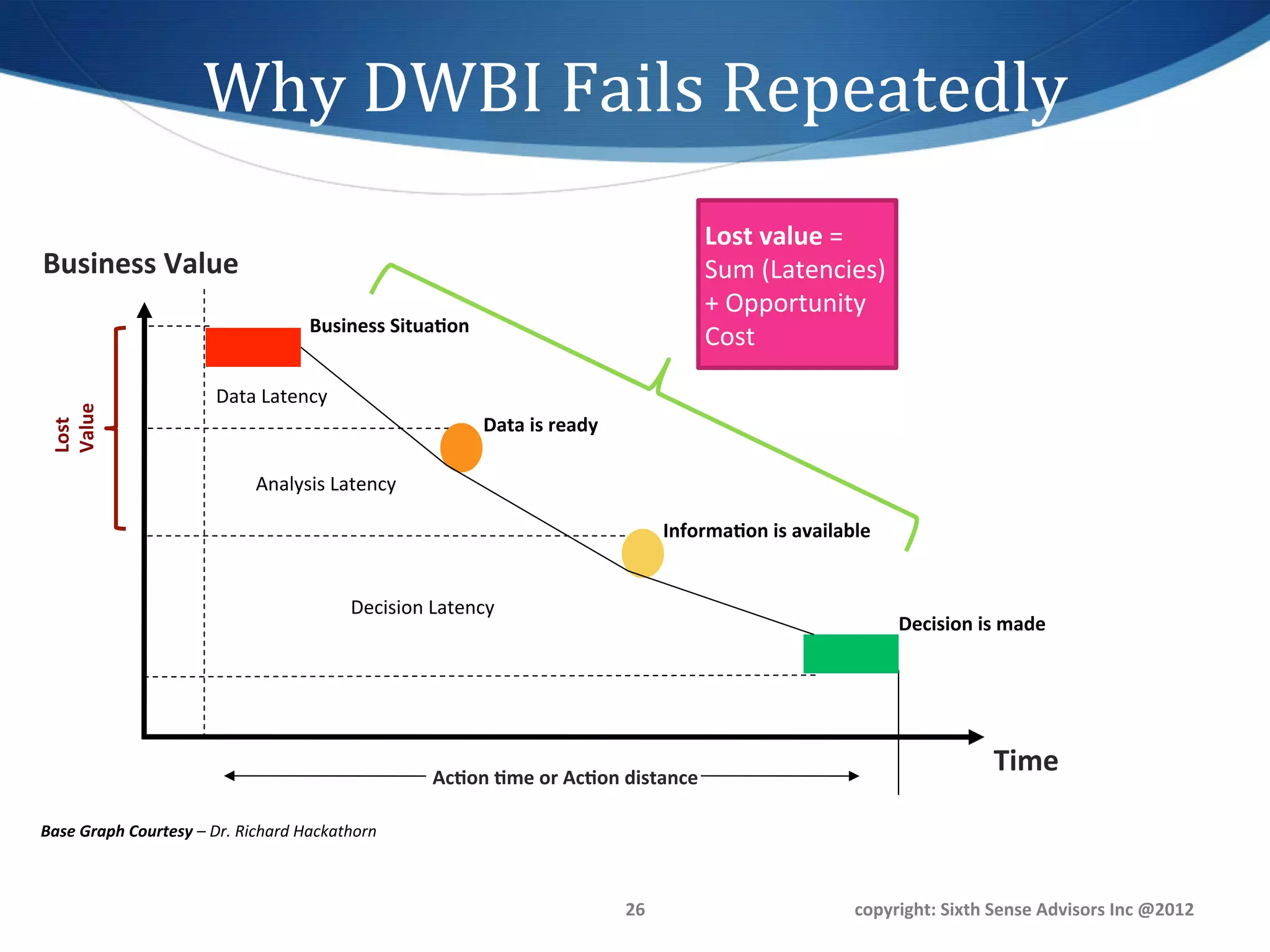 Why DWBI Fails Repeatedly

Lost value = Sum (Latencies) + Opportunity Cost

Business Value

Lost Value

Business Situation

Data Latency

Data is ready

Analysis Latency

Information is available

Decision Latency

Decision is made

Time

Action time or Action distance

Base Graph Courtesy – Dr. Richard Hackathorn

26

copyright: Sixth Sense Advisors Inc @2012